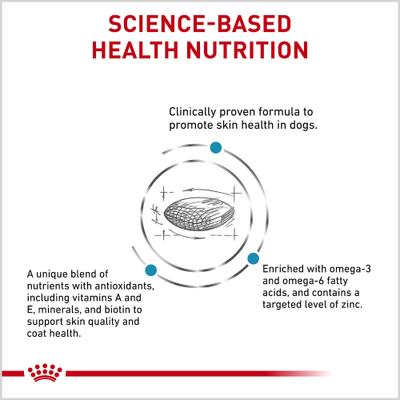 SCIENCE-BASED HEALTH NUTRITION

Clinically proven formula to promote skin health in dogs.

A unique blend of nutrients with antioxidants, including vitamins A and E, minerals, and biotin to support skin quality and coat health.

Enriched with omega-3 and omega-6 fatty acids, and contains a targeted level of zinc.